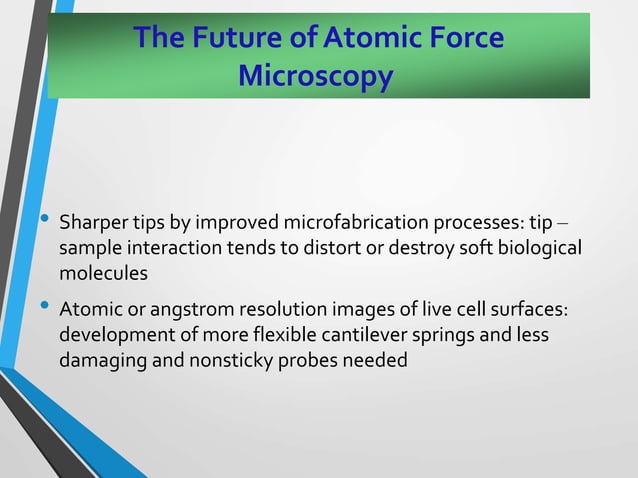 The Future of Atomic Force Microscopy

• Sharper tips by improved microfabrication processes: tip – sample interaction tends to distort or destroy soft biological molecules

• Atomic or angstrom resolution images of live cell surfaces: development of more flexible cantilever springs and less damaging and nonsticky probes needed